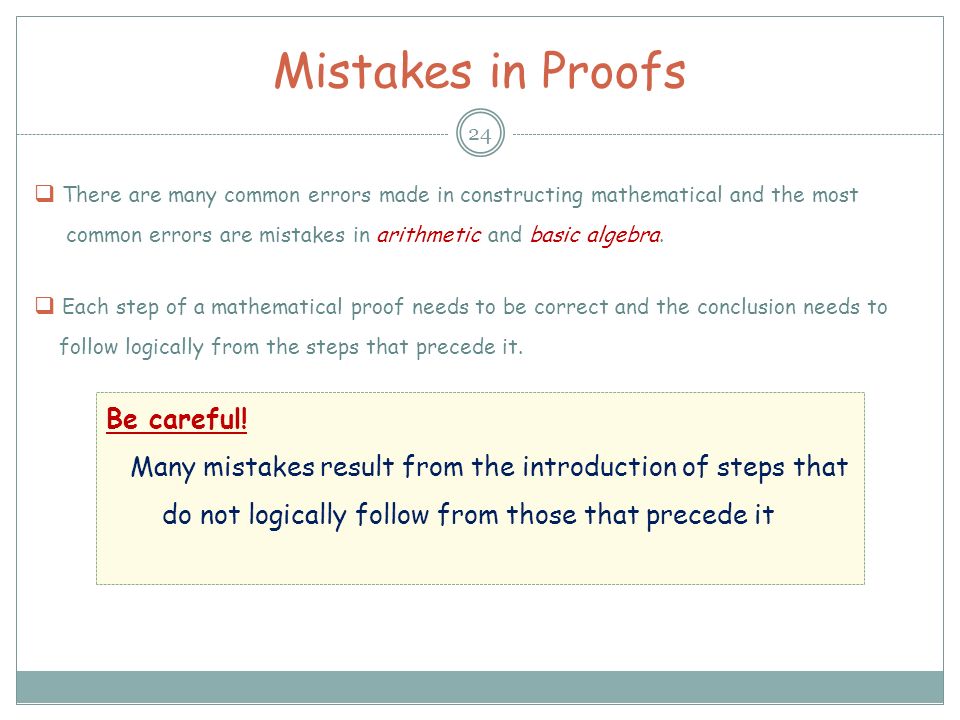 Mistakes in Proofs

24

❑ There are many common errors made in constructing mathematical and the most common errors are mistakes in arithmetic and basic algebra.

❑ Each step of a mathematical proof needs to be correct and the conclusion needs to follow logically from the steps that precede it.

Be careful!

Many mistakes result from the introduction of steps that do not logically follow from those that precede it